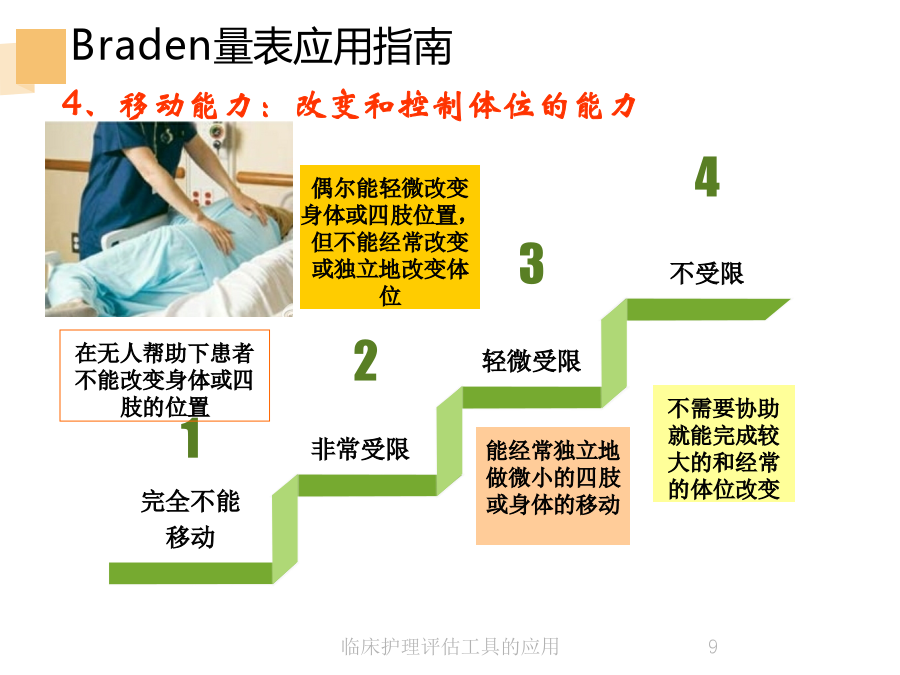 Braden量表应用指南

4、移动能力：改变和控制体位的能力

偶尔能轻微改变身体或四肢位置，但不能经常改变或独立地改变体位

4

3

不受限

在无人帮助下患者不能改变身体或四肢的位置

2

轻微受限

1

非常受限

能经常独立地做微小的四肢或身体的移动

不需要协助就能完成较大的和经常的体位改变

完全不能移动

临床护理评估工具的应用

9